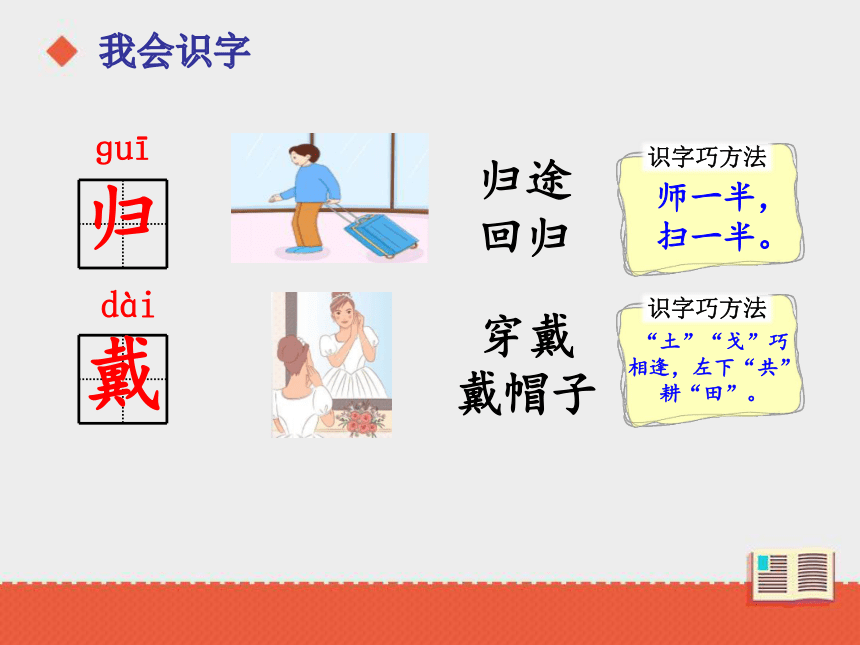 我会识字

guī
归

归途
回归

识字巧方法
师一半，
扫一半。

dài
戴

穿戴
戴帽子

识字巧方法
“土”“戈”巧相逢，左下“共”耕“田”。